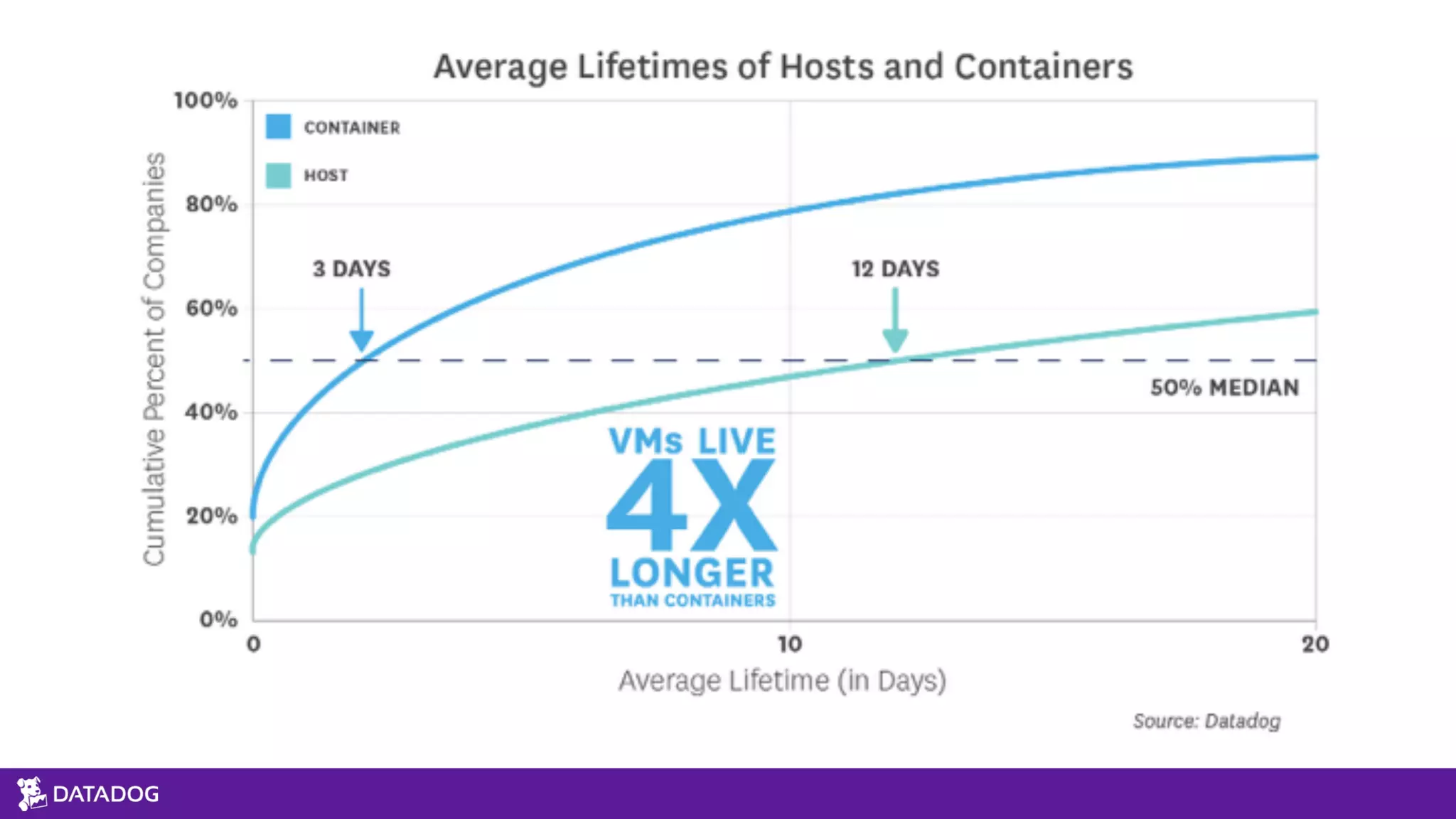 Average Lifetimes of Hosts and Containers

CONTAINER
HOST

Cumulative Percent of Companies

100%
80%
60%
40%
20%
0%

3 DAYS
12 DAYS

50% MEDIAN

VMs LIVE
4X
LONGER
THAN CONTAINERS

0
10
20

Average Lifetime (in Days)

Source: Datadog

DATADOG